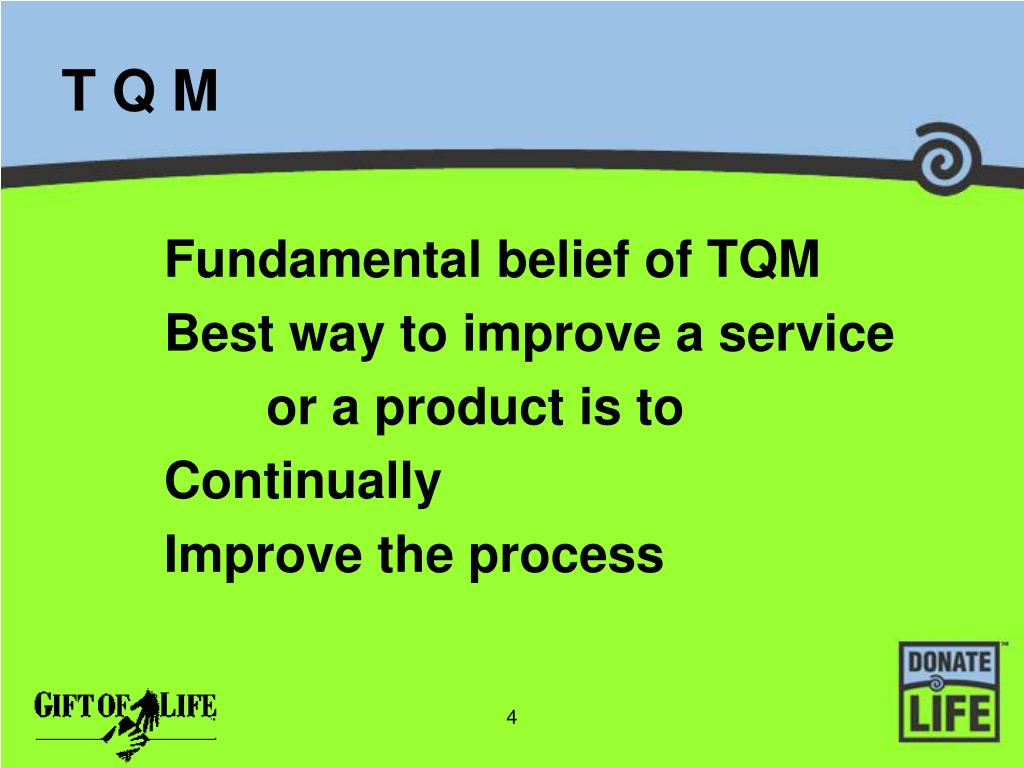 T Q M

Fundamental belief of TQM

Best way to improve a service or a product is to

Continually

Improve the process

GIFT OF LIFE

4

DONATE LIFE